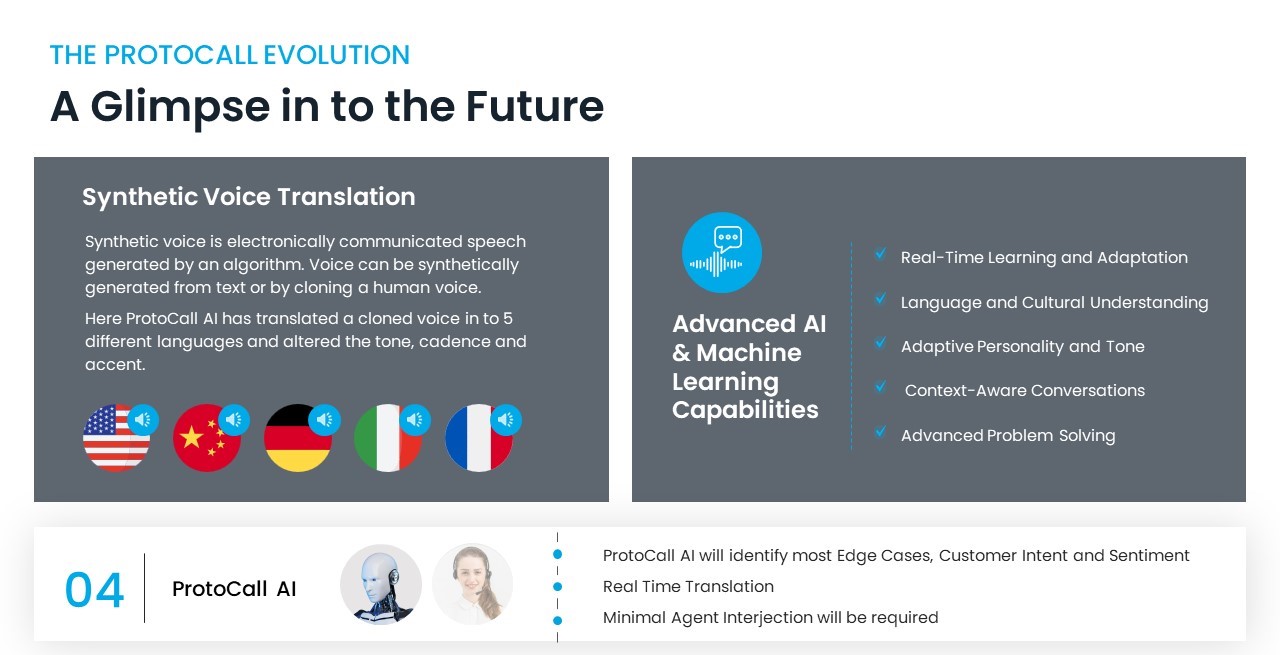 THE PROTOCALL EVOLUTION

A Glimpse in to the Future

Synthetic Voice Translation

Synthetic voice is electronically communicated speech generated by an algorithm. Voice can be synthetically generated from text or by cloning a human voice.

Here ProtoCall AI has translated a cloned voice in to 5 different languages and altered the tone, cadence and accent.

Advanced AI & Machine Learning Capabilities

Real-Time Learning and Adaptation

Language and Cultural Understanding

Adaptive Personality and Tone

Context-Aware Conversations

Advanced Problem Solving

04

ProtoCall AI

ProtoCall AI will identify most Edge Cases, Customer Intent and Sentiment

Real Time Translation

Minimal Agent Interjection will be required